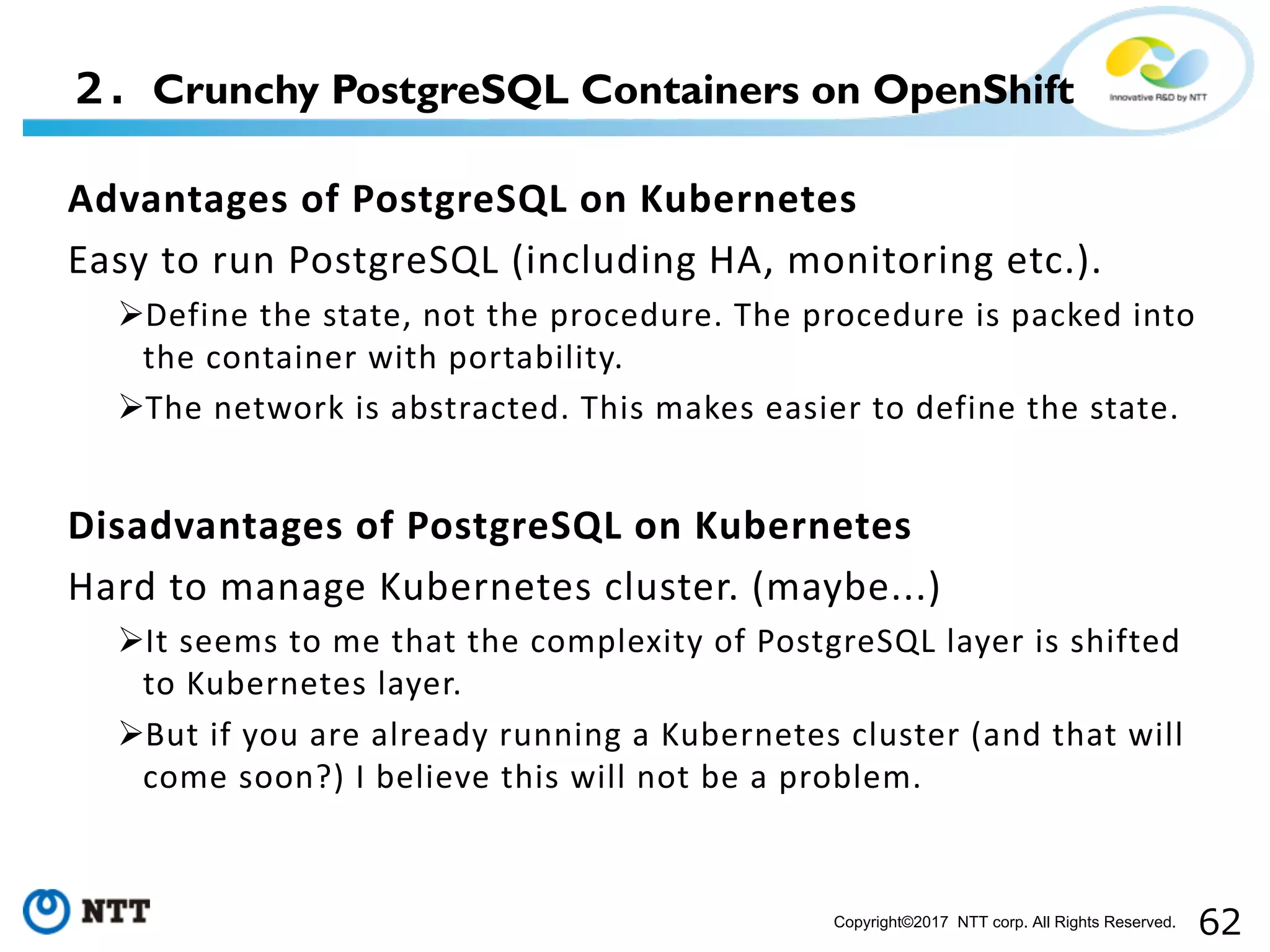 2． Crunchy PostgreSQL Containers on OpenShift

Innovative R&D by NTT

Advantages of PostgreSQL on Kubernetes

Easy to run PostgreSQL (including HA, monitoring etc.).

➢Define the state, not the procedure. The procedure is packed into the container with portability.

➢The network is abstracted. This makes easier to define the state.

Disadvantages of PostgreSQL on Kubernetes

Hard to manage Kubernetes cluster. (maybe...)

➢It seems to me that the complexity of PostgreSQL layer is shifted to Kubernetes layer.

➢But if you are already running a Kubernetes cluster (and that will come soon?) I believe this will not be a problem.

NTT

Copyright©2017 NTT corp. All Rights Reserved.

62